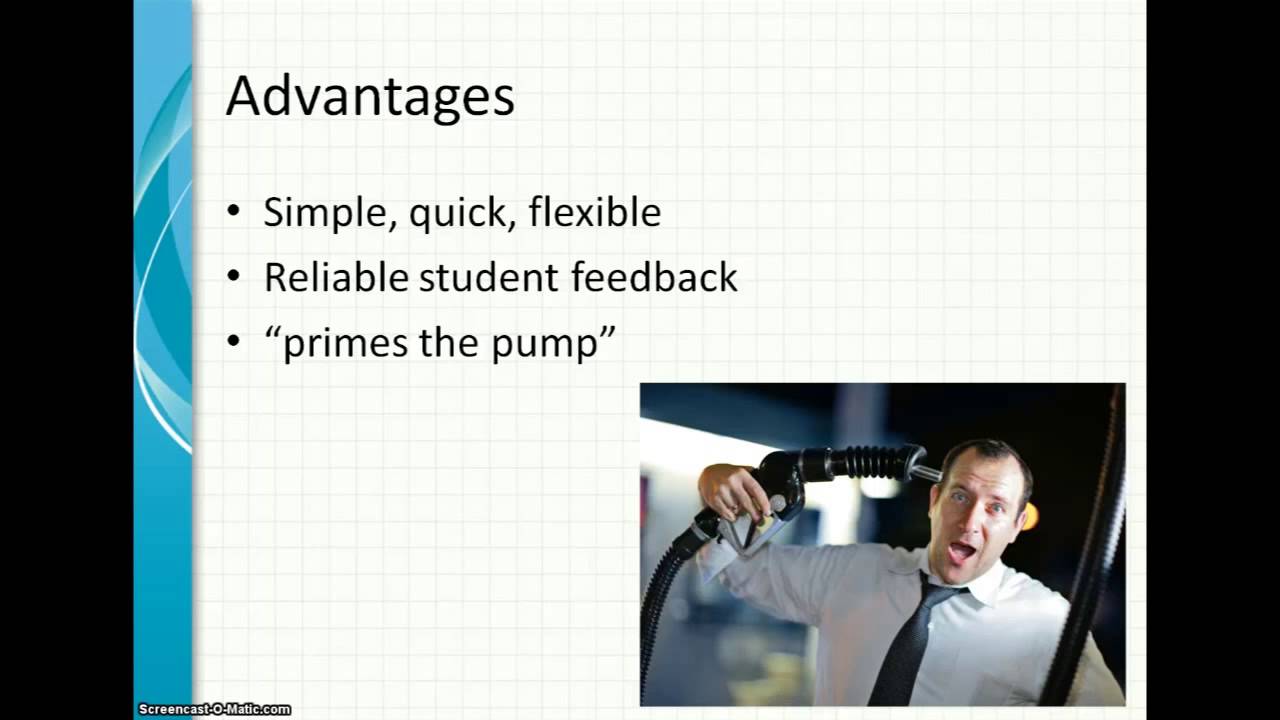 Advantages

• Simple, quick, flexible
• Reliable student feedback
• “primes the pump”

Screencast-O-Matic.com